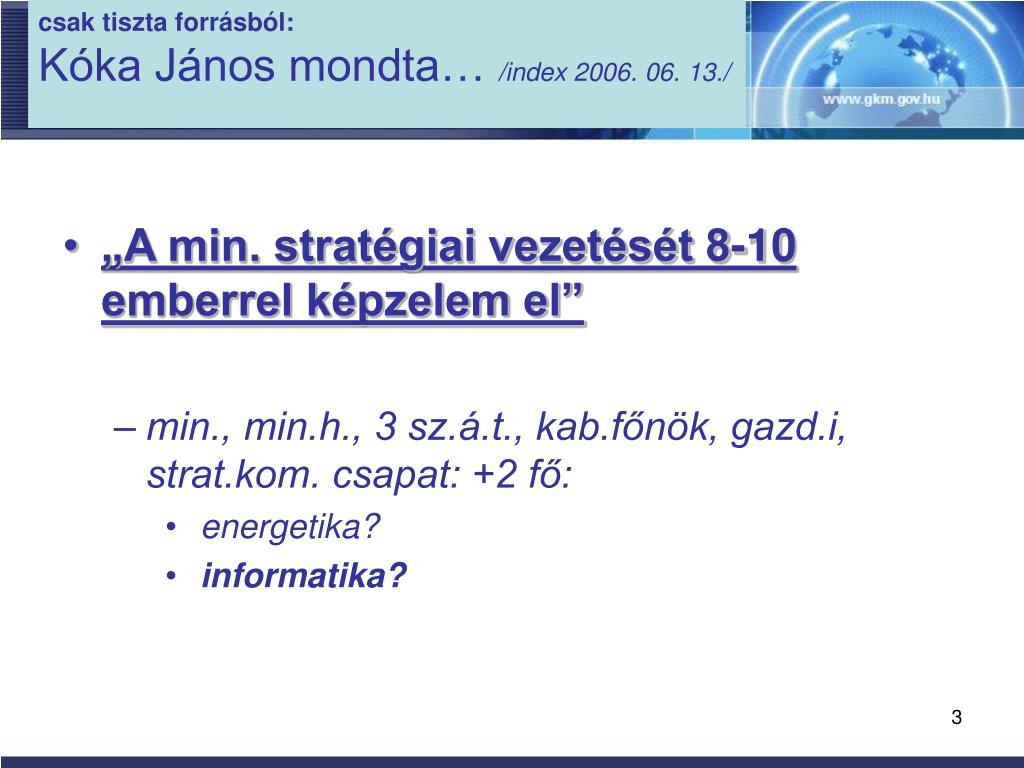 csak tiszta forrásból:
Kóka János mondta… /index 2006. 06. 13./

www.gkm.gov.hu

• „A min. stratégiai vezetését 8-10 emberrel képzelem el”

– min., min.h., 3 sz.á.t., kab.főnök, gazd.i, strat.kom. csapat: +2 fő:

• energetika?
• informatika?

3